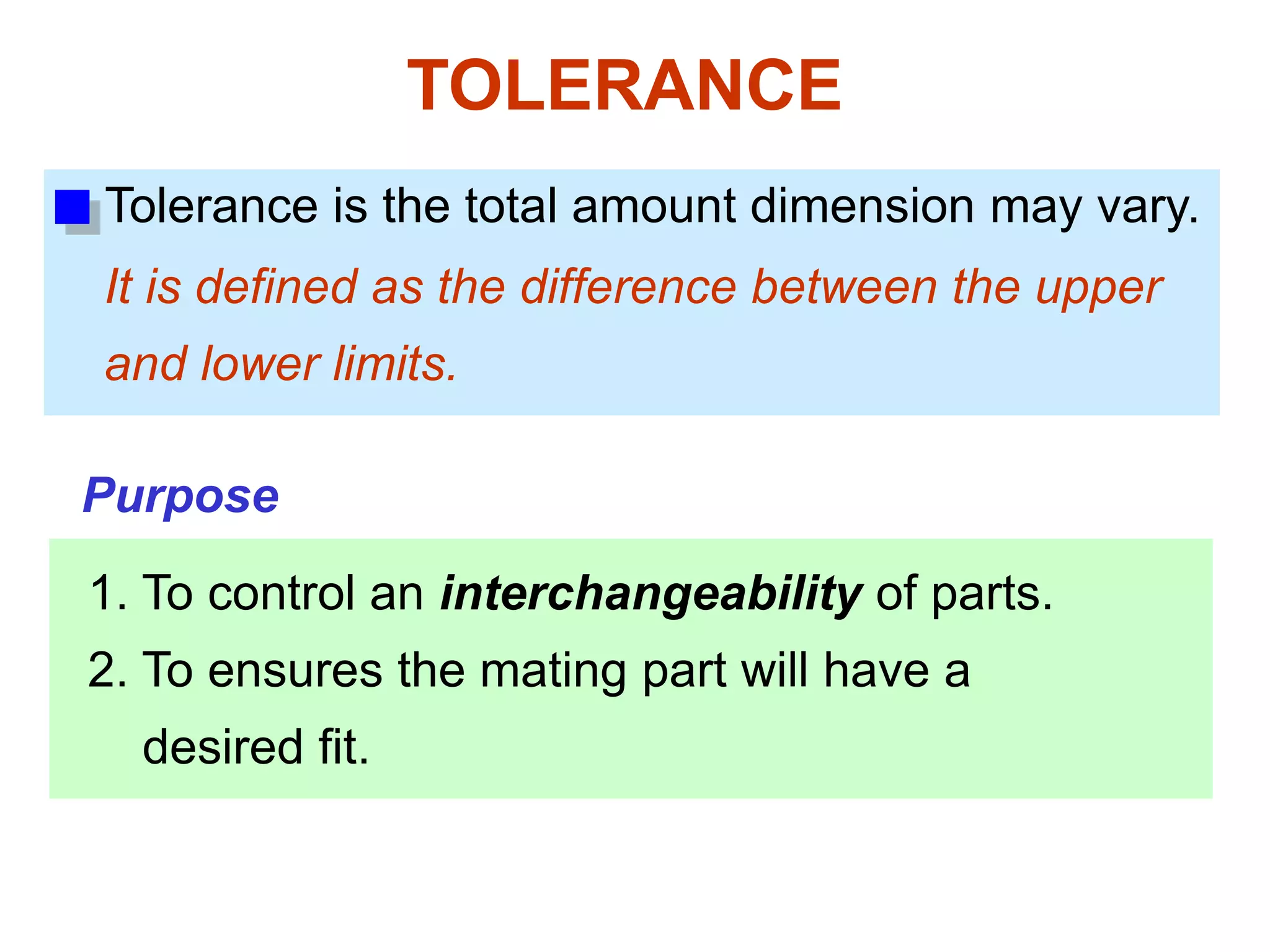 TOLERANCE

Tolerance is the total amount dimension may vary. It is defined as the difference between the upper and lower limits.

Purpose

1. To control an interchangeability of parts.
2. To ensures the mating part will have a desired fit.